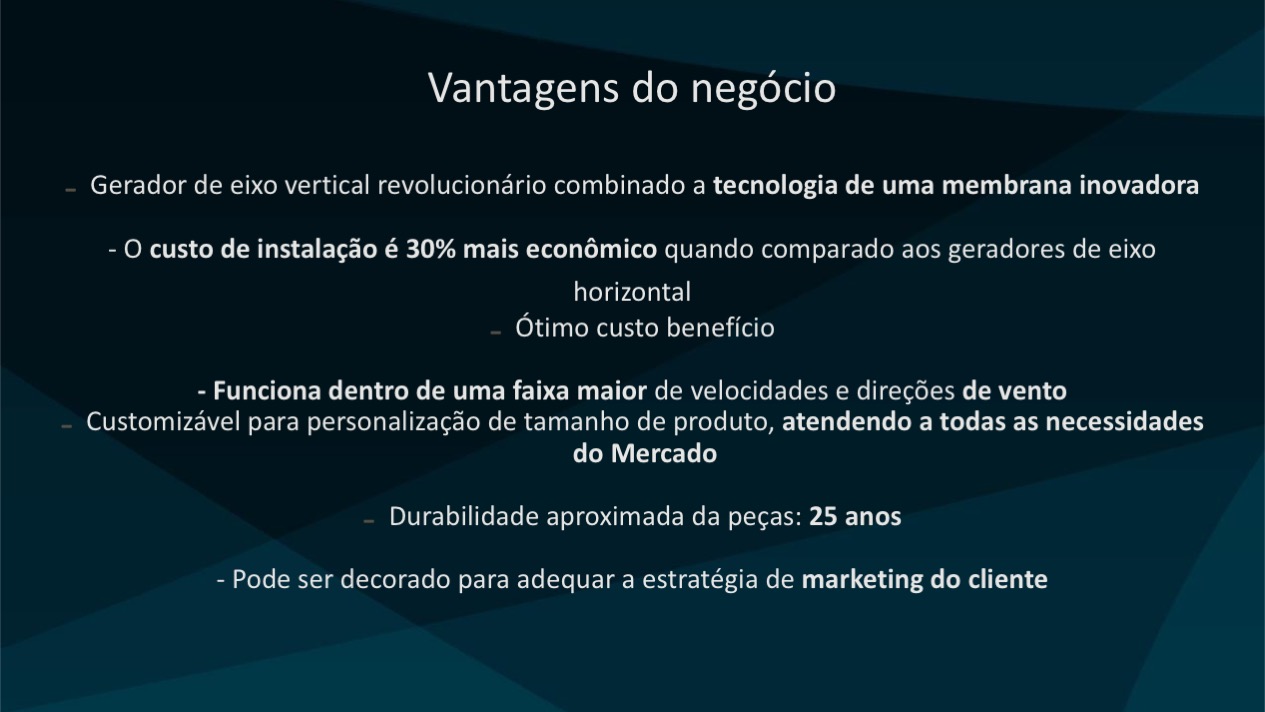 Vantagens do negócio

- Gerador de eixo vertical revolucionário combinado a tecnologia de uma membrana inovadora

- O custo de instalação é 30% mais econômico quando comparado aos geradores de eixo horizontal

- Ótimo custo benefício

- Funciona dentro de uma faixa maior de velocidades e direções de vento

- Customizável para personalização de tamanho de produto, atendendo a todas as necessidades do Mercado

- Durabilidade aproximada da peças: 25 anos

- Pode ser decorado para adequar a estratégia de marketing do cliente